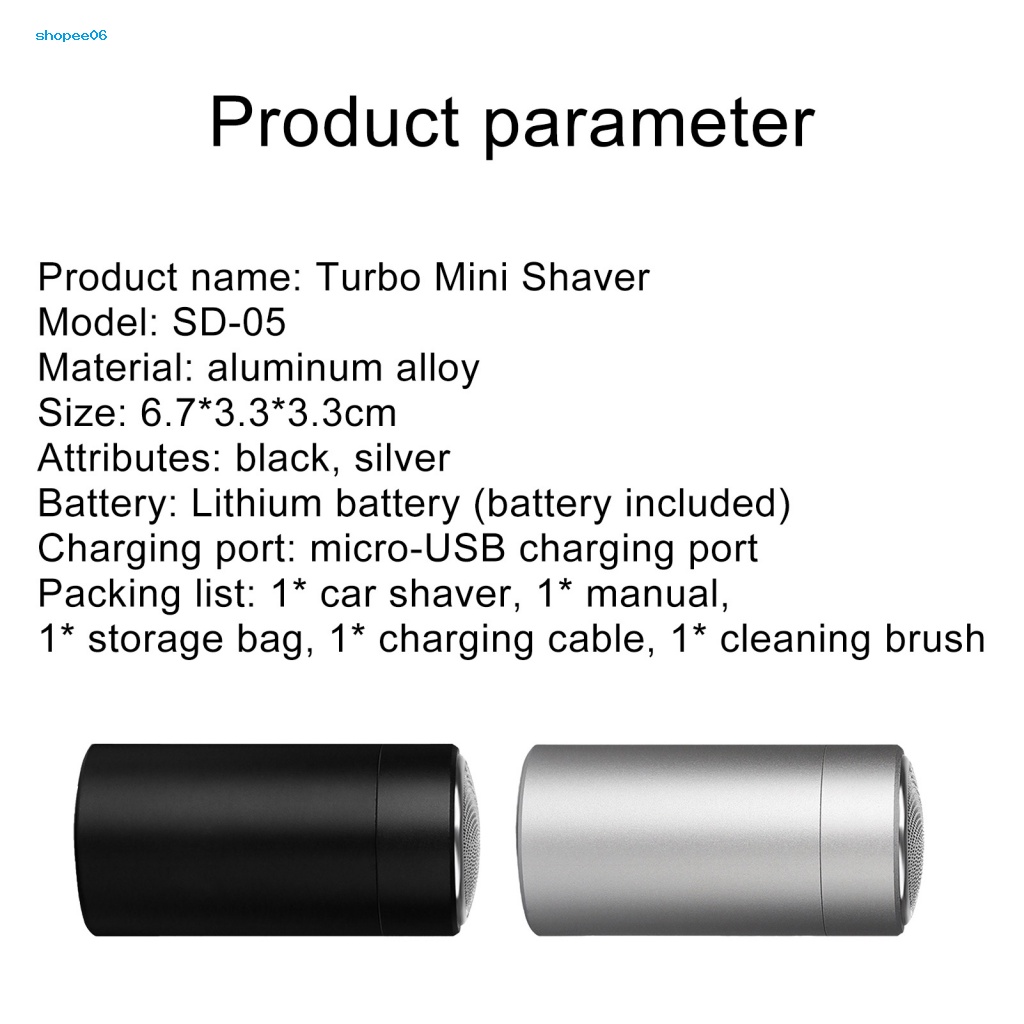 shopee06

Product parameter

Product name: Turbo Mini Shaver
Model: SD-05
Material: aluminum alloy
Size: 6.7*3.3*3.3cm
Attributes: black, silver
Battery: Lithium battery (battery included)
Charging port: micro-USB charging port
Packing list: 1* car shaver, 1* manual,
1* storage bag, 1* charging cable, 1* cleaning brush